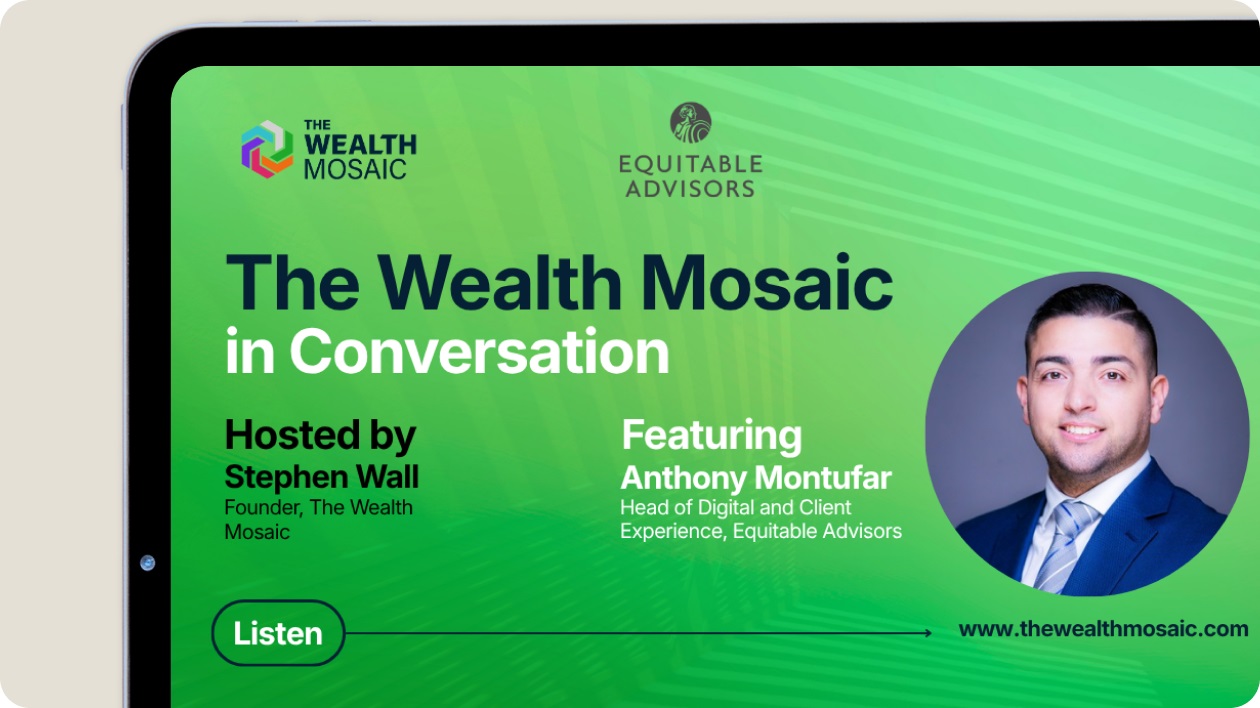 THE WEALTH MOSAIC

EQUITABLE ADVISORS

The Wealth Mosaic in Conversation

Hosted by
Stephen Wall
Founder, The Wealth Mosaic

Featuring
Anthony Montufar
Head of Digital and Client Experience, Equitable Advisors

Listen

www.thewealthmosaic.com